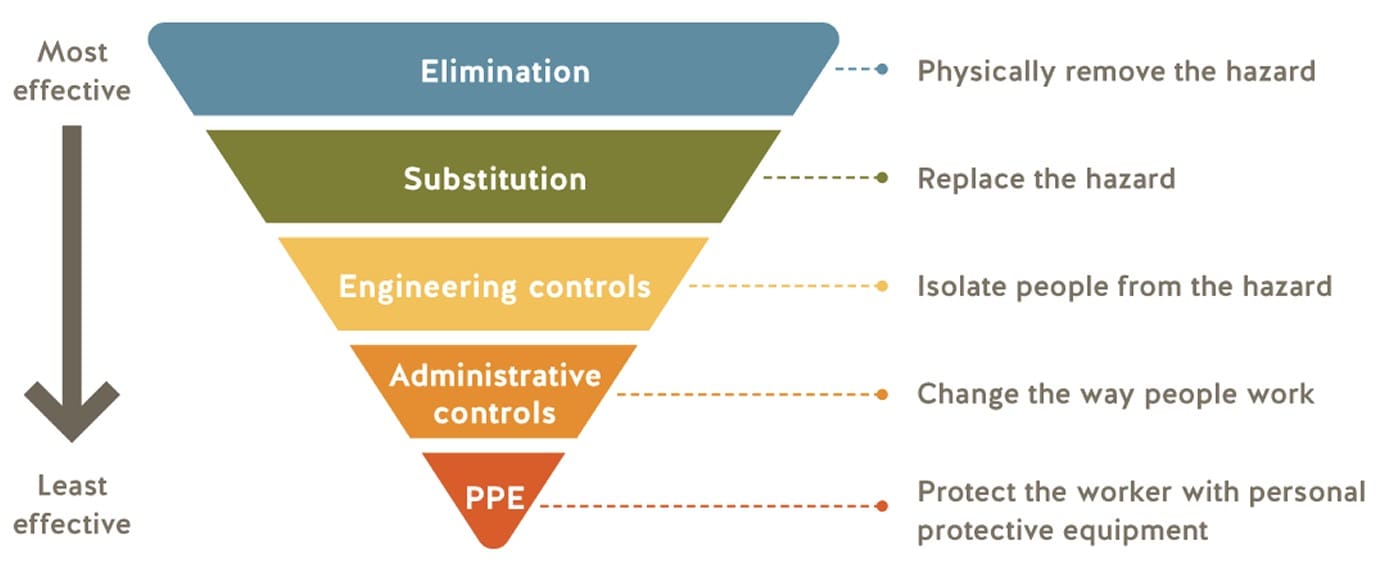 Most effective

Least effective

Elimination

Physically remove the hazard

Substitution

Replace the hazard

Engineering controls

Isolate people from the hazard

Administrative controls

Change the way people work

PPE

Protect the worker with personal protective equipment